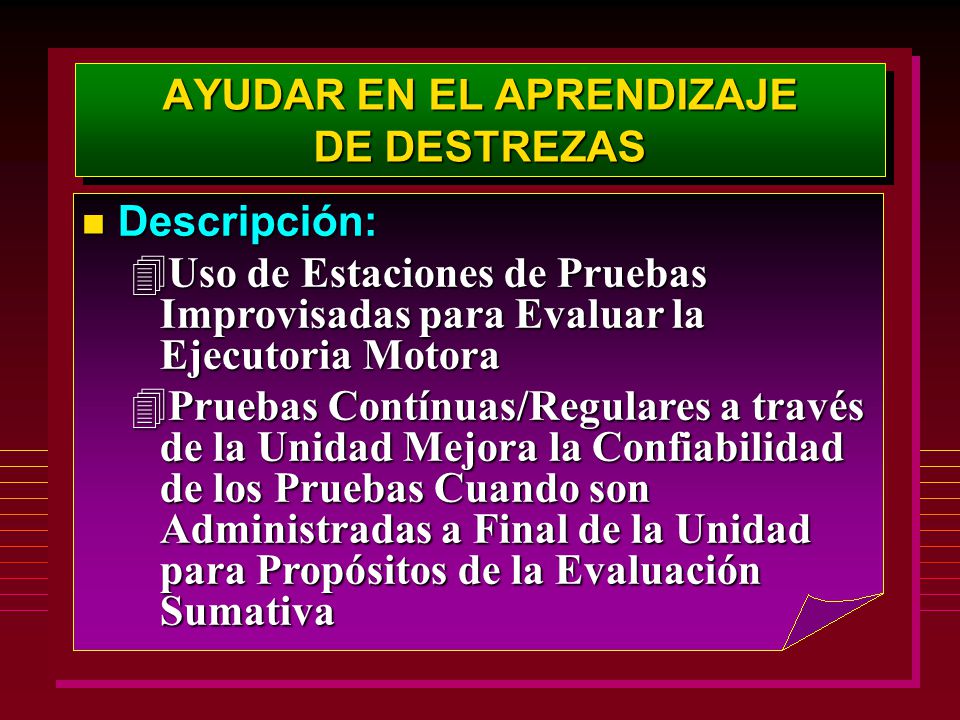 AYUDAR EN EL APRENDIZAJE DE DESTREZAS

Descripción:

Uso de Estaciones de Pruebas Improvisadas para Evaluar la Ejecutoria Motora

Pruebas Contínuas/Regulares a través de la Unidad Mejora la Confiabilidad de los Pruebas Cuando son Administradas a Final de la Unidad para Propósitos de la Evaluación Sumativa